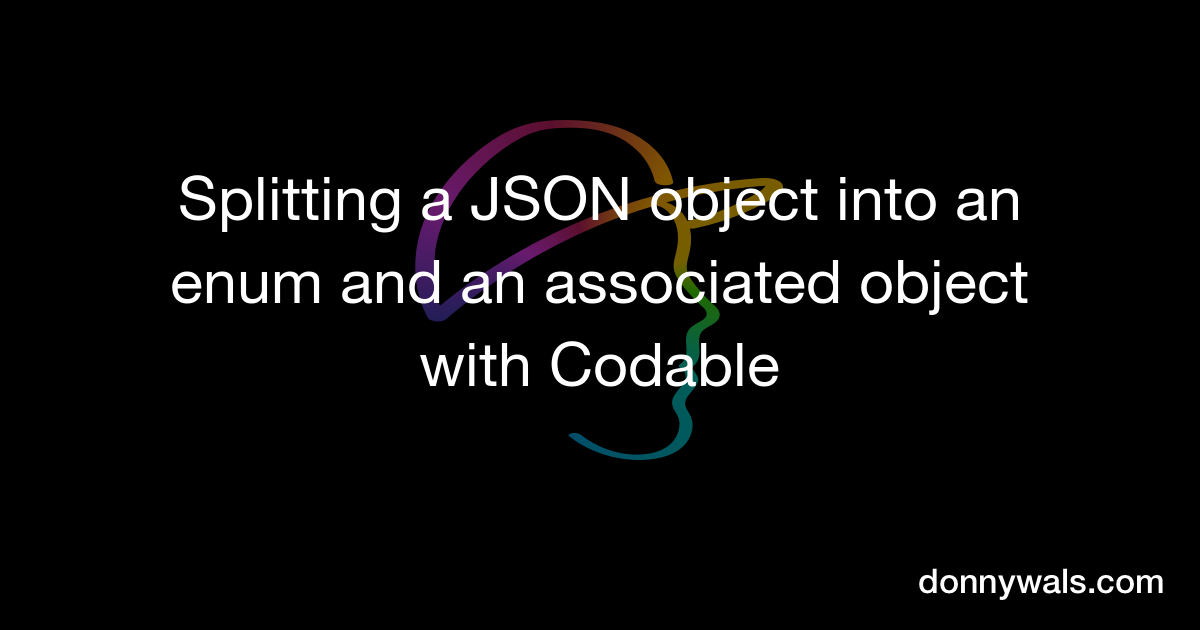 Splitting a JSON object into an enum and an associated object with Codable

donnywals.com